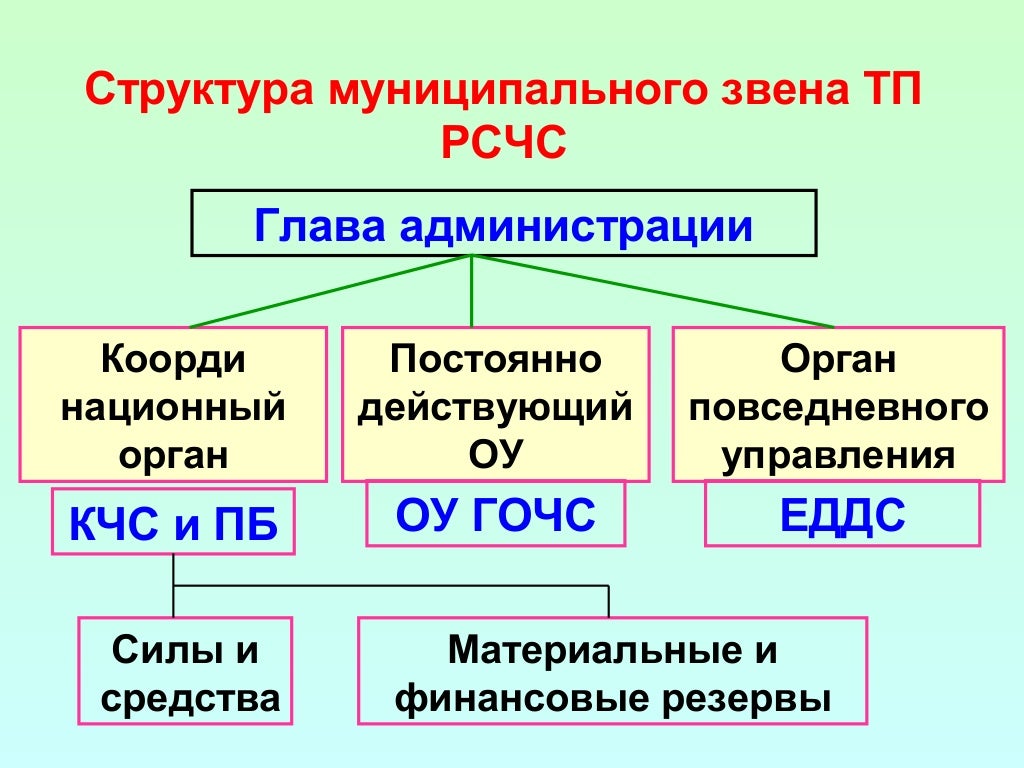 Структура муниципального звена ТП РСЧС

Глава администрации

Коорди национный орган

Постоянно действующий ОУ

Орган повседневного управления

КЧС и ПБ

ОУ ГОЧС

ЕДДС

Силы и средства

Материальные и финансовые резервы